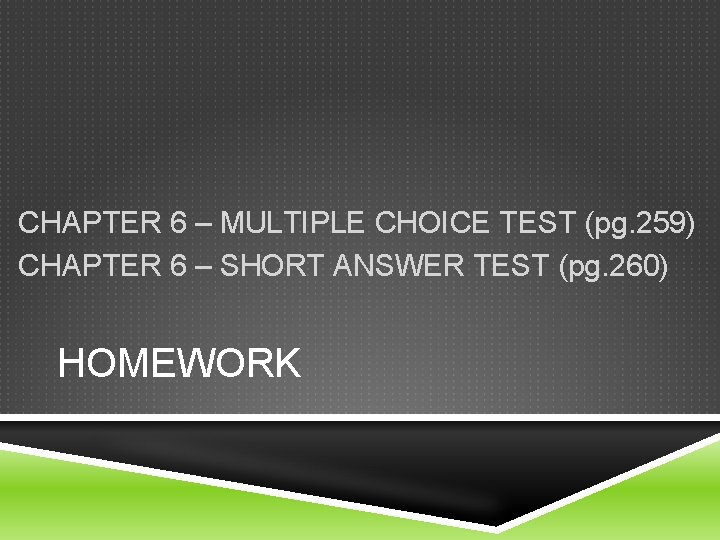 CHAPTER 6 – MULTIPLE CHOICE TEST (pg.259)
CHAPTER 6 – SHORT ANSWER TEST (pg.260)

HOMEWORK